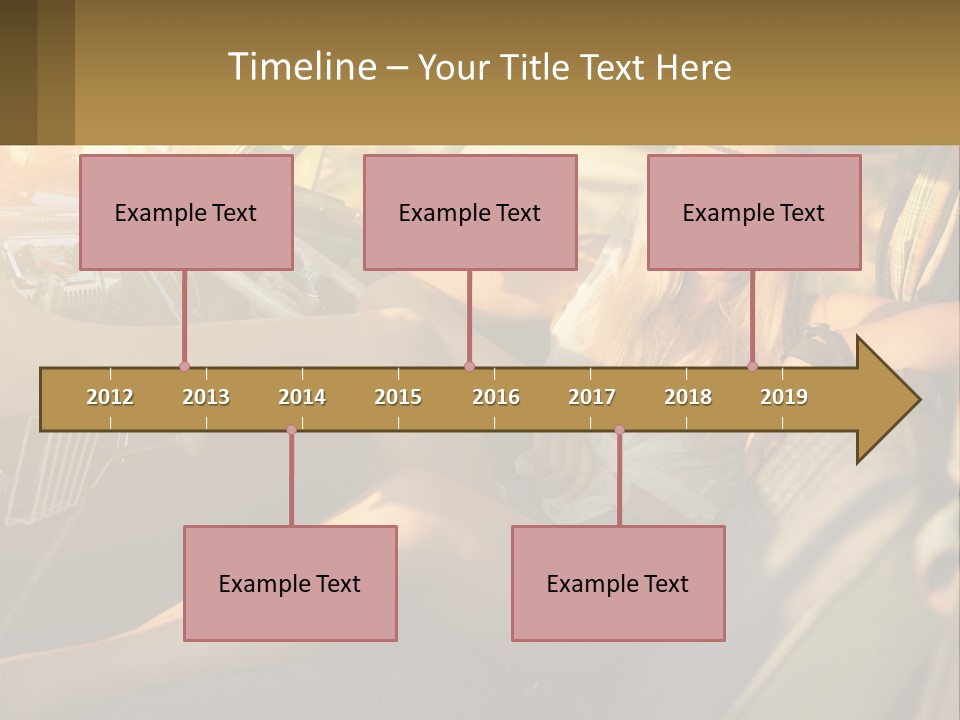 Timeline – Your Title Text Here

Example Text

Example Text

Example Text

2012 2013 2014 2015 2016 2017 2018 2019

Example Text

Example Text